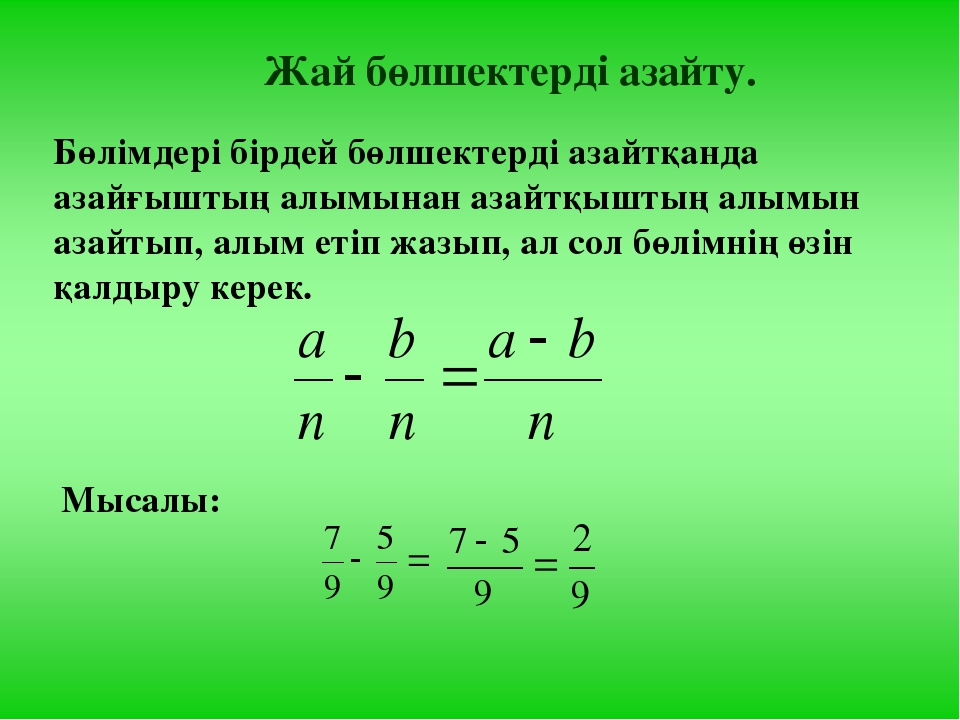 Жай бөлшектерді азайту.

Бөлімдері бірдей бөлшектерді азайтқанда азайғыштың алымынан азайтқыштың алымын азайтып, алым етіп жазып, ал сол бөлімнің өзін қалдыру керек.

$\frac{a}{n} - \frac{b}{n} = \frac{a-b}{n}$

Мысалы:

$\frac{7}{9} - \frac{5}{9} = \frac{7-5}{9} = \frac{2}{9}$